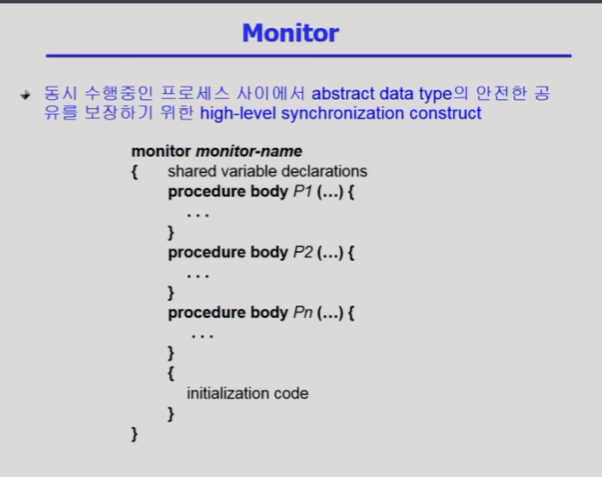 Monitor

동시 수행중인 프로세스 사이에서 abstract data type의 안전한 공유를 보장하기 위한 high-level synchronization construct

monitor monitor-name
{ shared variable declarations
procedure body P1 (…) {
. . .
}
procedure body P2 (…) {
. . .
}
procedure body Pn (…) {
. . .
}
{
initialization code
}
}